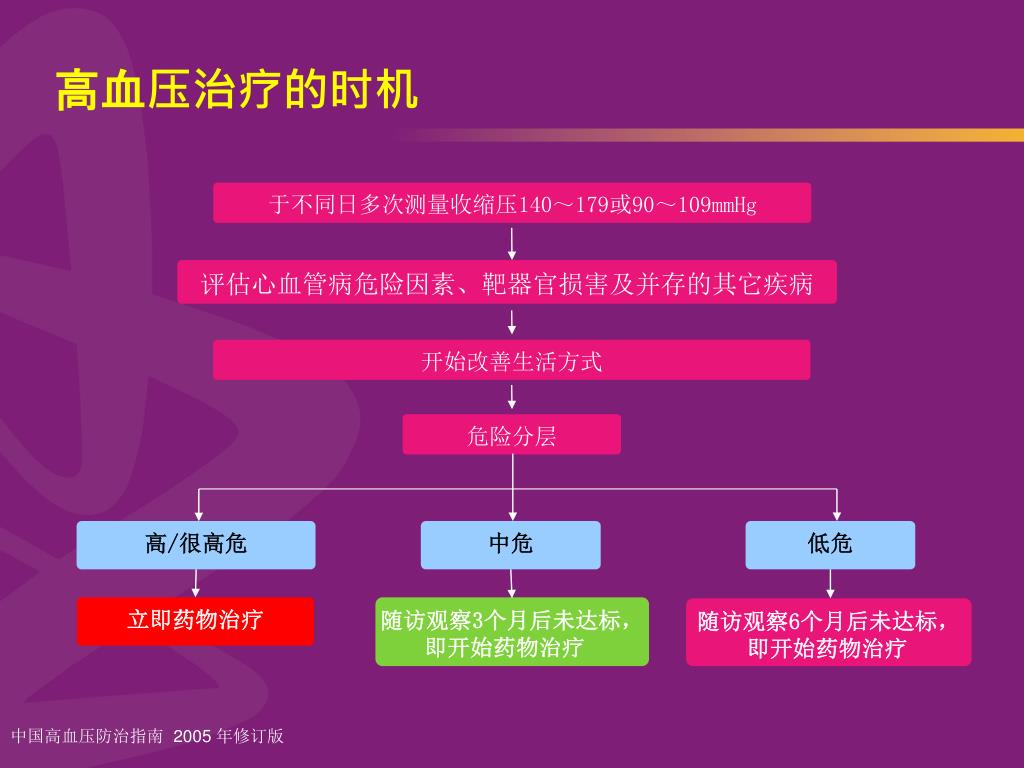 高血压治疗的时机

于不同日多次测量收缩压140～179或90～109mmHg

评估心血管病危险因素、靶器官损害及并存的其它疾病

开始改善生活方式

危险分层

高/很高危

中危

低危

立即药物治疗

随访观察3个月后未达标，即开始药物治疗

随访观察6个月后未达标，即开始药物治疗

中国高血压防治指南 2005 年修订版